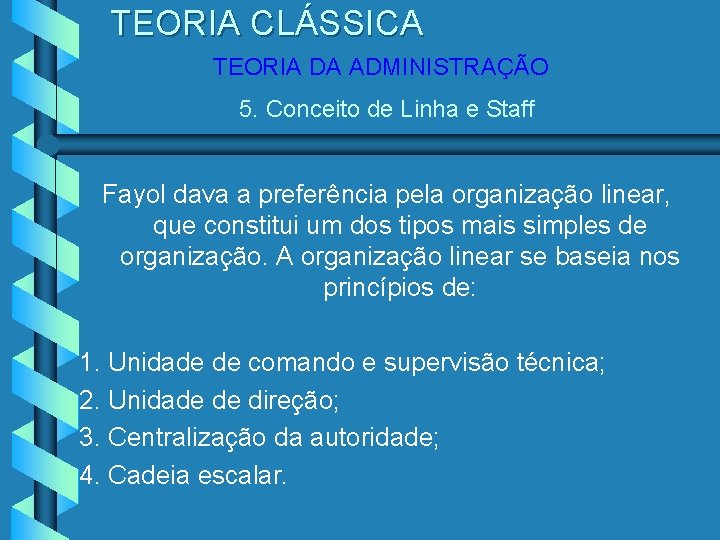 TEORIA CLÁSSICA

TEORIA DA ADMINISTRAÇÃO

5. Conceito de Linha e Staff

Fayol dava a preferência pela organização linear, que constitui um dos tipos mais simples de organização. A organização linear se baseia nos princípios de:

1. Unidade de comando e supervisão técnica;
2. Unidade de direção;
3. Centralização da autoridade;
4. Cadeia escalar.